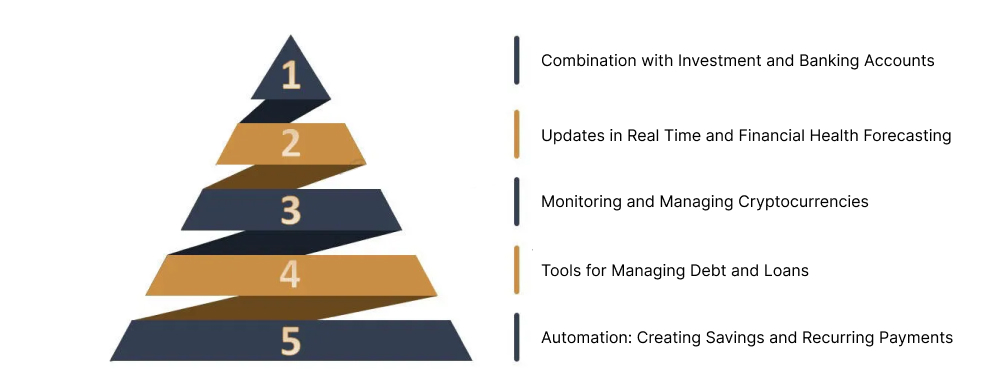 1
2
3
4
5

Combination with Investment and Banking Accounts

Updates in Real Time and Financial Health Forecasting

Monitoring and Managing Cryptocurrencies

Tools for Managing Debt and Loans

Automation: Creating Savings and Recurring Payments